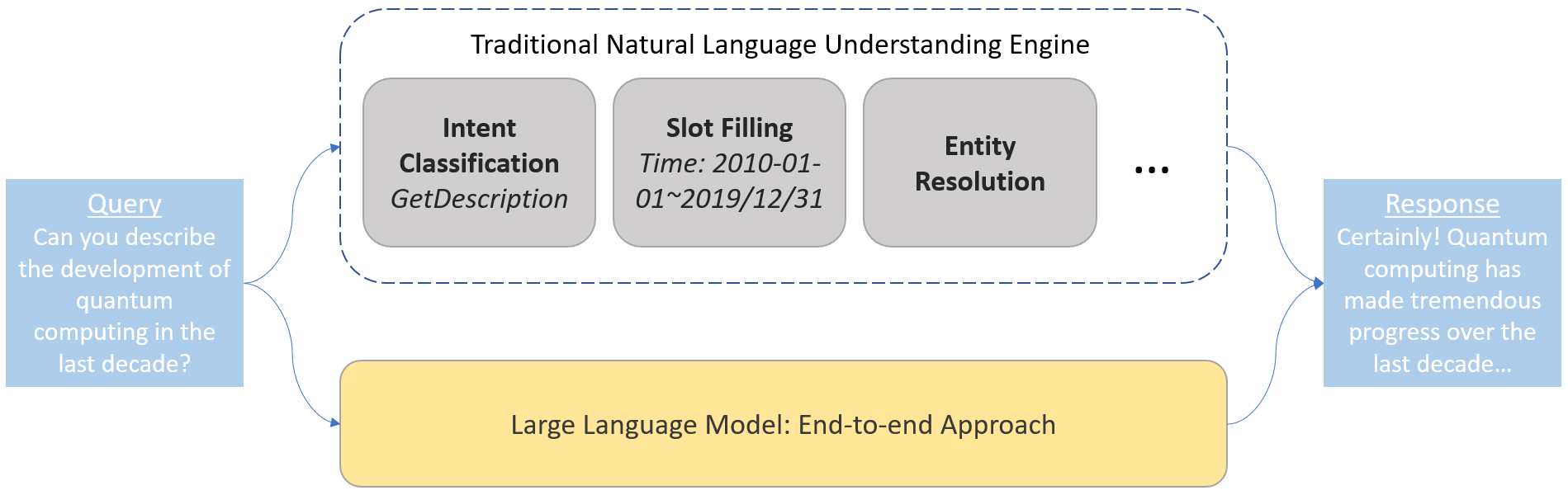 Query
Can you describe the development of quantum computing in the last decade?

Traditional Natural Language Understanding Engine

Intent Classification
GetDescription

Slot Filling
Time: 2010-01-01~2019/12/31

Entity Resolution

...

Large Language Model: End-to-end Approach

Response
Certainly! Quantum computing has made tremendous progress over the last decade...